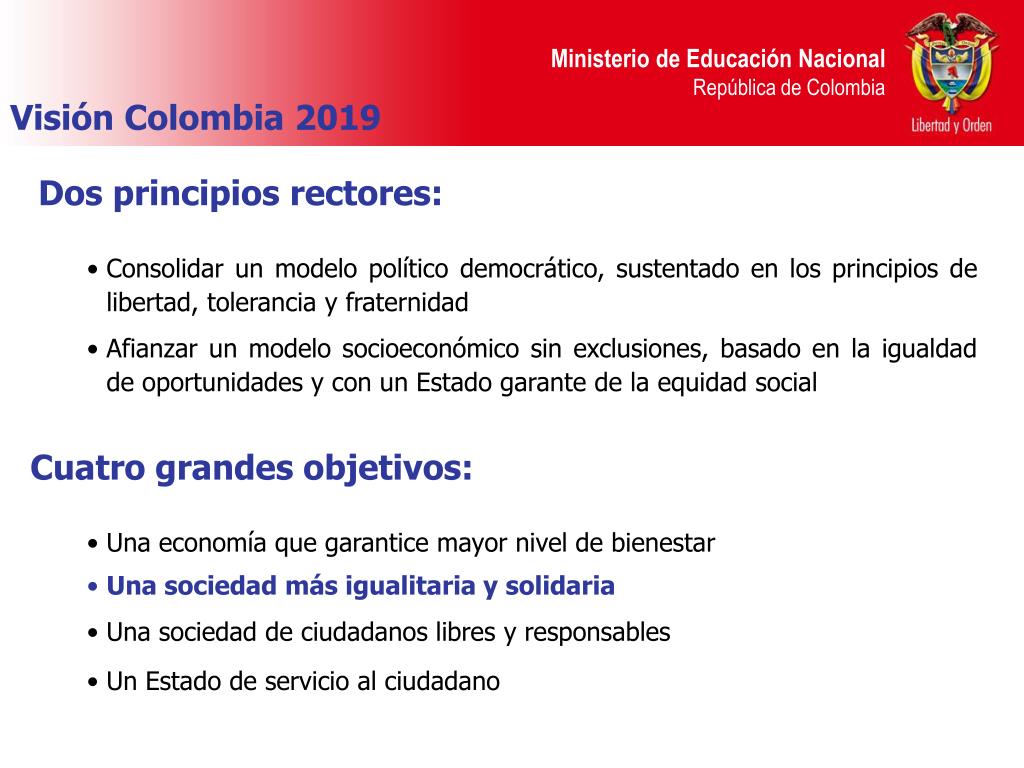 Ministerio de Educación Nacional
República de Colombia

Libertad y Orden

Visión Colombia 2019

Dos principios rectores:

• Consolidar un modelo político democrático, sustentado en los principios de libertad, tolerancia y fraternidad
• Afianzar un modelo socioeconómico sin exclusiones, basado en la igualdad de oportunidades y con un Estado garante de la equidad social

Cuatro grandes objetivos:

• Una economía que garantice mayor nivel de bienestar
• Una sociedad más igualitaria y solidaria
• Una sociedad de ciudadanos libres y responsables
• Un Estado de servicio al ciudadano